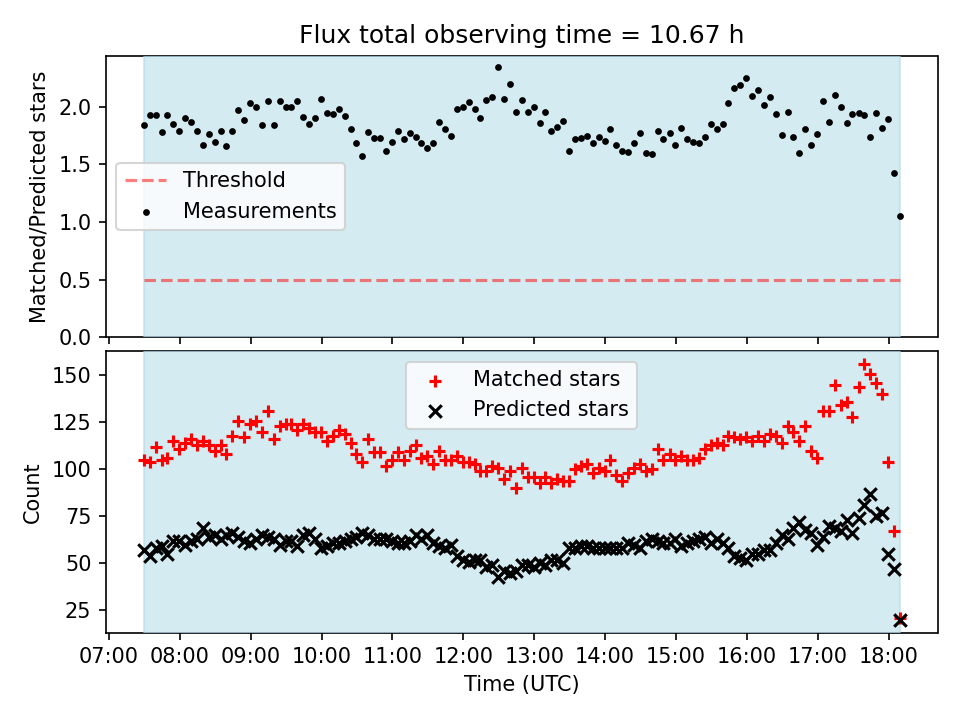 Flux total observing time = 10.67 h

Matched/Predicted stars

2.0
1.5
1.0
0.5
0.0

Threshold
Measurements

Count

150
125
100
75
50
25

Matched stars
Predicted stars

07:00 08:00 09:00 10:00 11:00 12:00 13:00 14:00 15:00 16:00 17:00 18:00

Time (UTC)